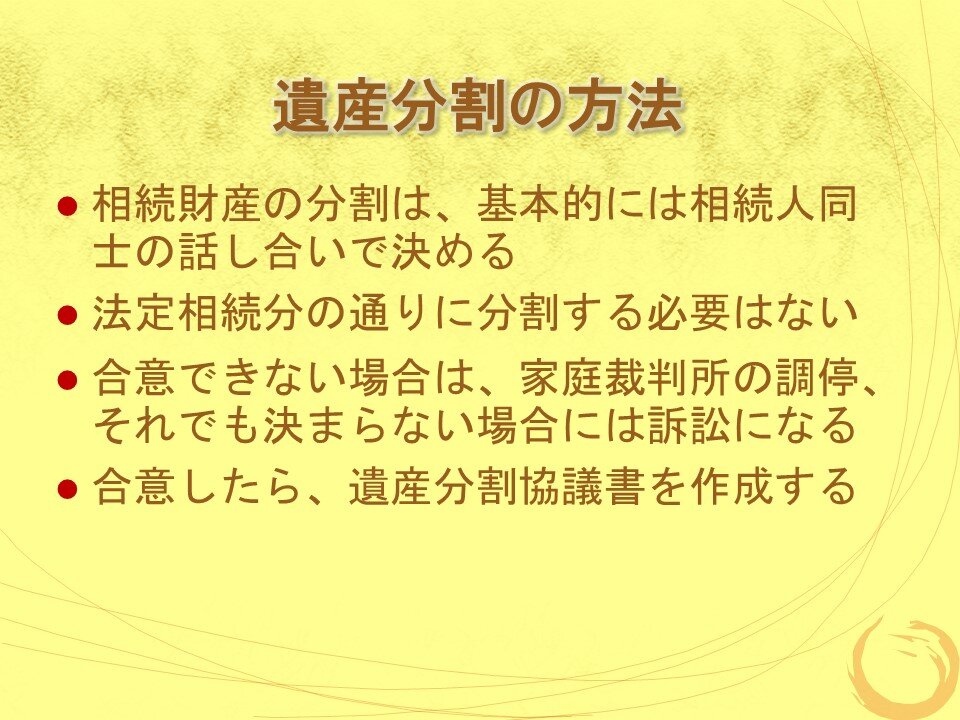 遺産分割の方法

● 相続財産の分割は、基本的には相続人同士の話し合いで決める
● 法定相続分の通りに分割する必要はない
● 合意できない場合は、家庭裁判所の調停、それでも決まらない場合には訴訟になる
● 合意したら、遺産分割協議書を作成する